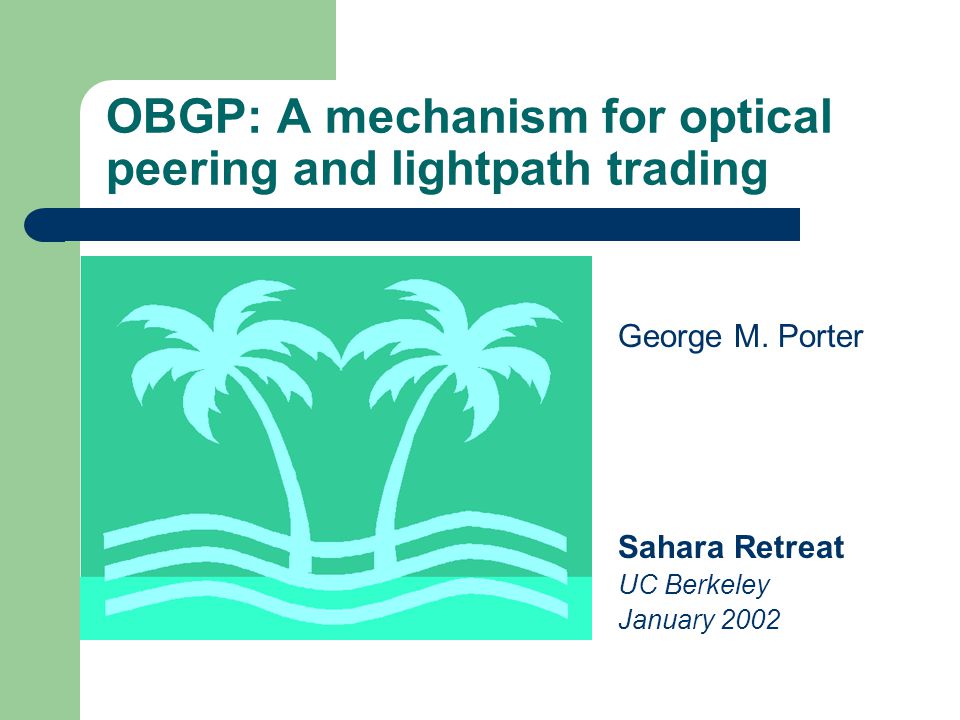 OBGP: A mechanism for optical peering and lightpath trading

George M. Porter

Sahara Retreat
UC Berkeley
January 2002